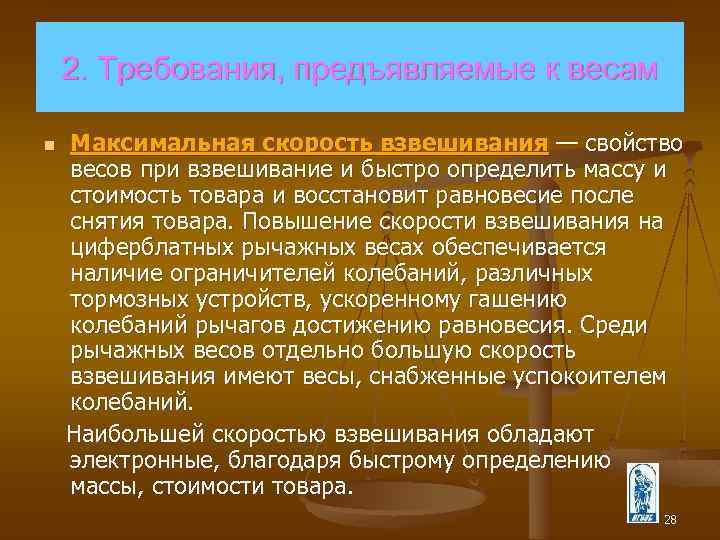 2. Требования, предъявляемые к весам

Максимальная скорость взвешивания — свойство весов при взвешивание и быстро определить массу и стоимость товара и восстановит равновесие после снятия товара. Повышение скорости взвешивания на циферблатных рычажных весах обеспечивается наличие ограничителей колебаний, различных тормозных устройств, ускоренному гашению колебаний рычагов достижению равновесия. Среди рычажных весов отдельно большую скорость взвешивания имеют весы, снабженные успокоителем колебаний.

Наибольшей скоростью взвешивания обладают электронные, благодаря быстрому определению массы, стоимости товара.

28